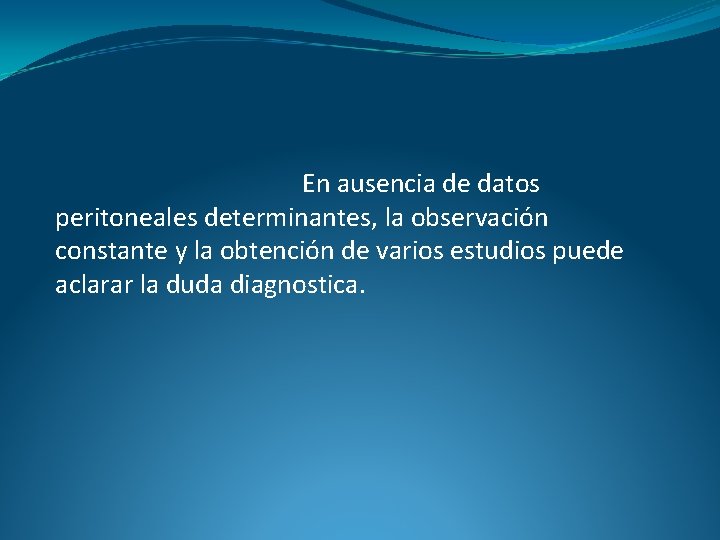 En ausencia de datos peritoneales determinantes, la observación constante y la obtención de varios estudios puede aclarar la duda diagnostica.